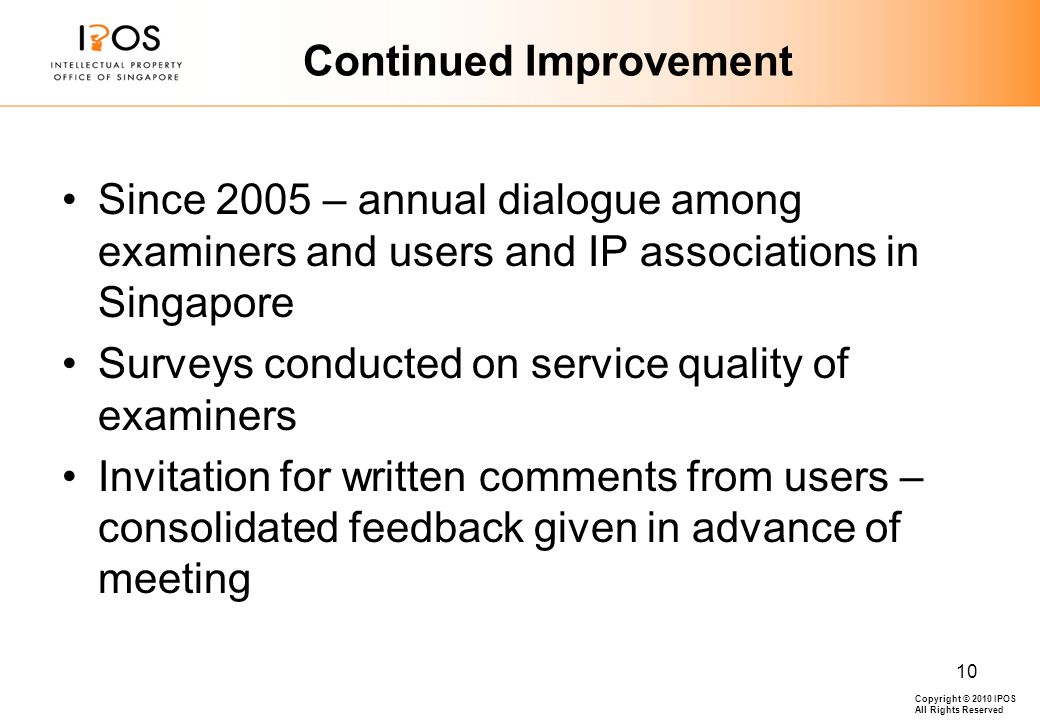 IPOS
INTELLECTUAL PROPERTY
OFFICE OF SINGAPORE

Continued Improvement

• Since 2005 – annual dialogue among examiners and users and IP associations in Singapore
• Surveys conducted on service quality of examiners
• Invitation for written comments from users – consolidated feedback given in advance of meeting

10

Copyright © 2010 IPOS
All Rights Reserved